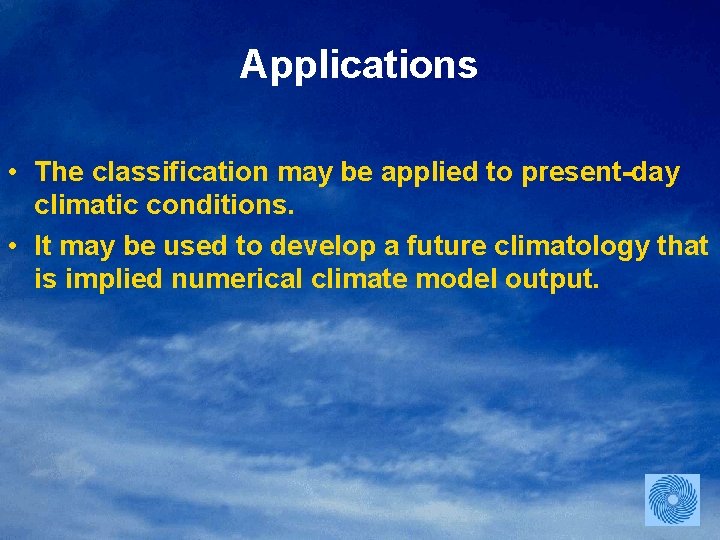 Applications

• The classification may be applied to present-day climatic conditions.

• It may be used to develop a future climatology that is implied numerical climate model output.